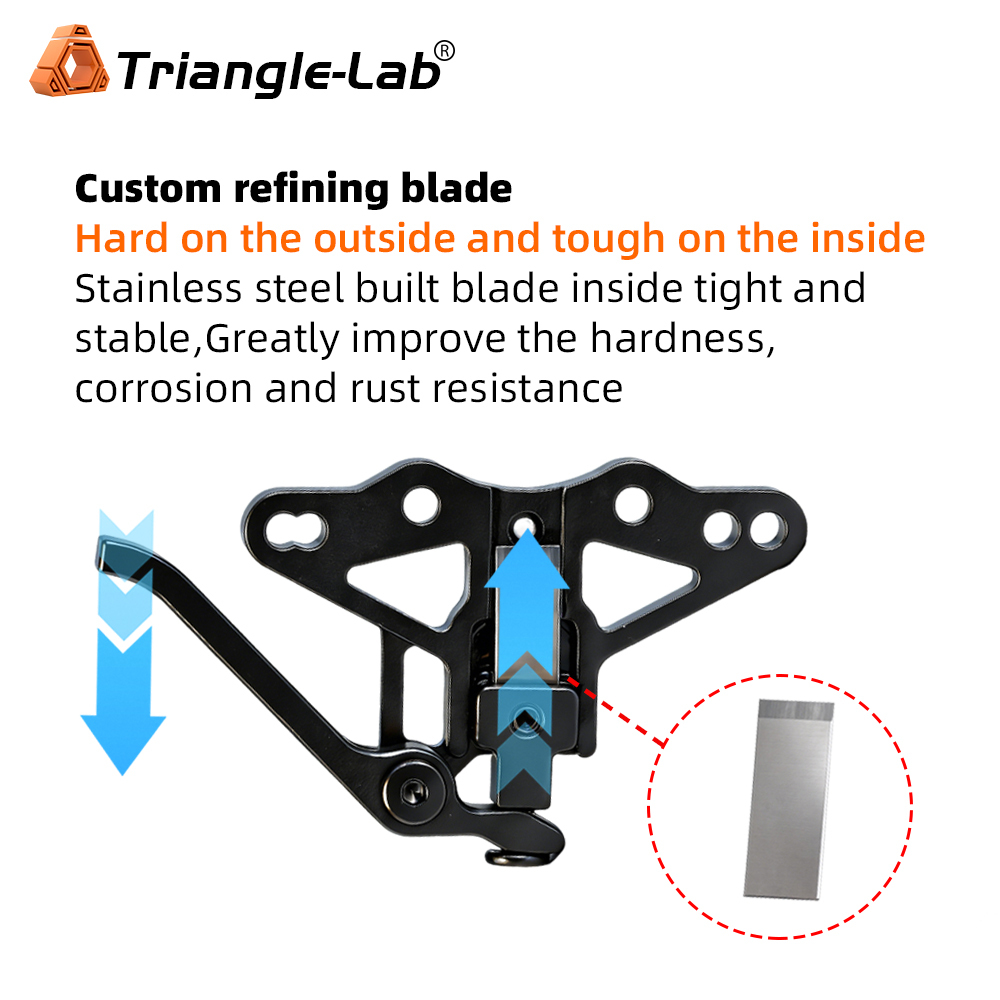 Triangle-Lab®

Custom refining blade
Hard on the outside and tough on the inside
Stainless steel built blade inside tight and stable,Greatly improve the hardness, corrosion and rust resistance